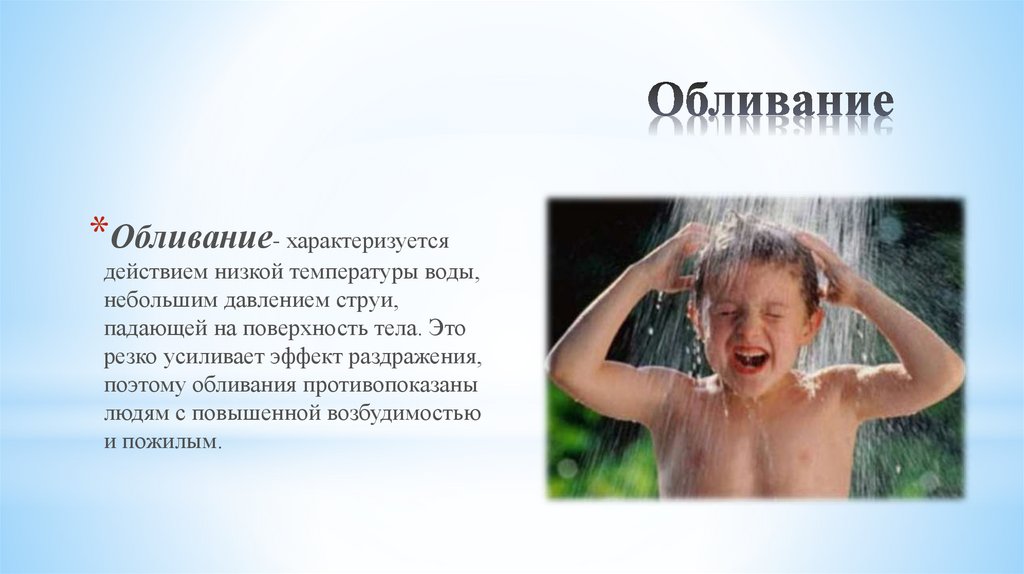 Обливание

*Обливание- характеризуется действием низкой температуры воды, небольшим давлением струи, падающей на поверхность тела. Это резко усиливает эффект раздражения, поэтому обливания противопоказаны людям с повышенной возбудимостью и пожилым.